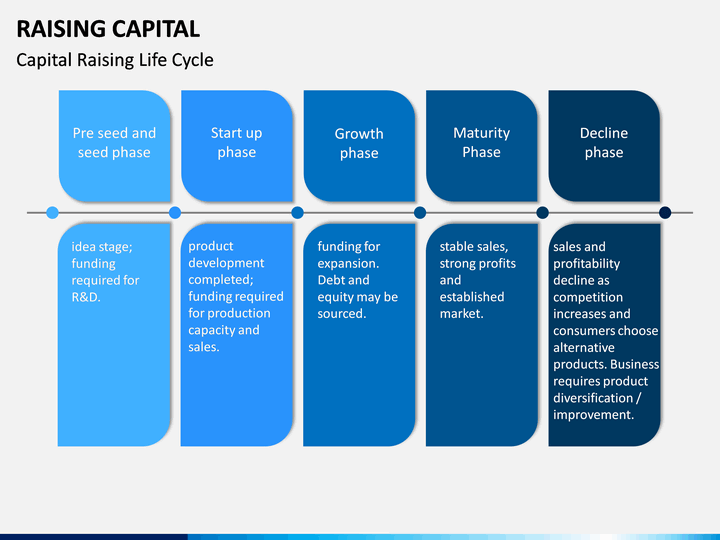 RAISING CAPITAL

Capital Raising Life Cycle

Pre seed and seed phase

Start up phase

Growth phase

Maturity Phase

Decline phase

idea stage; funding required for R&D.

product development completed; funding required for production capacity and sales.

funding for expansion. Debt and equity may be sourced.

stable sales, strong profits and established market.

sales and profitability decline as competition increases and consumers choose alternative products. Business requires product diversification / improvement.